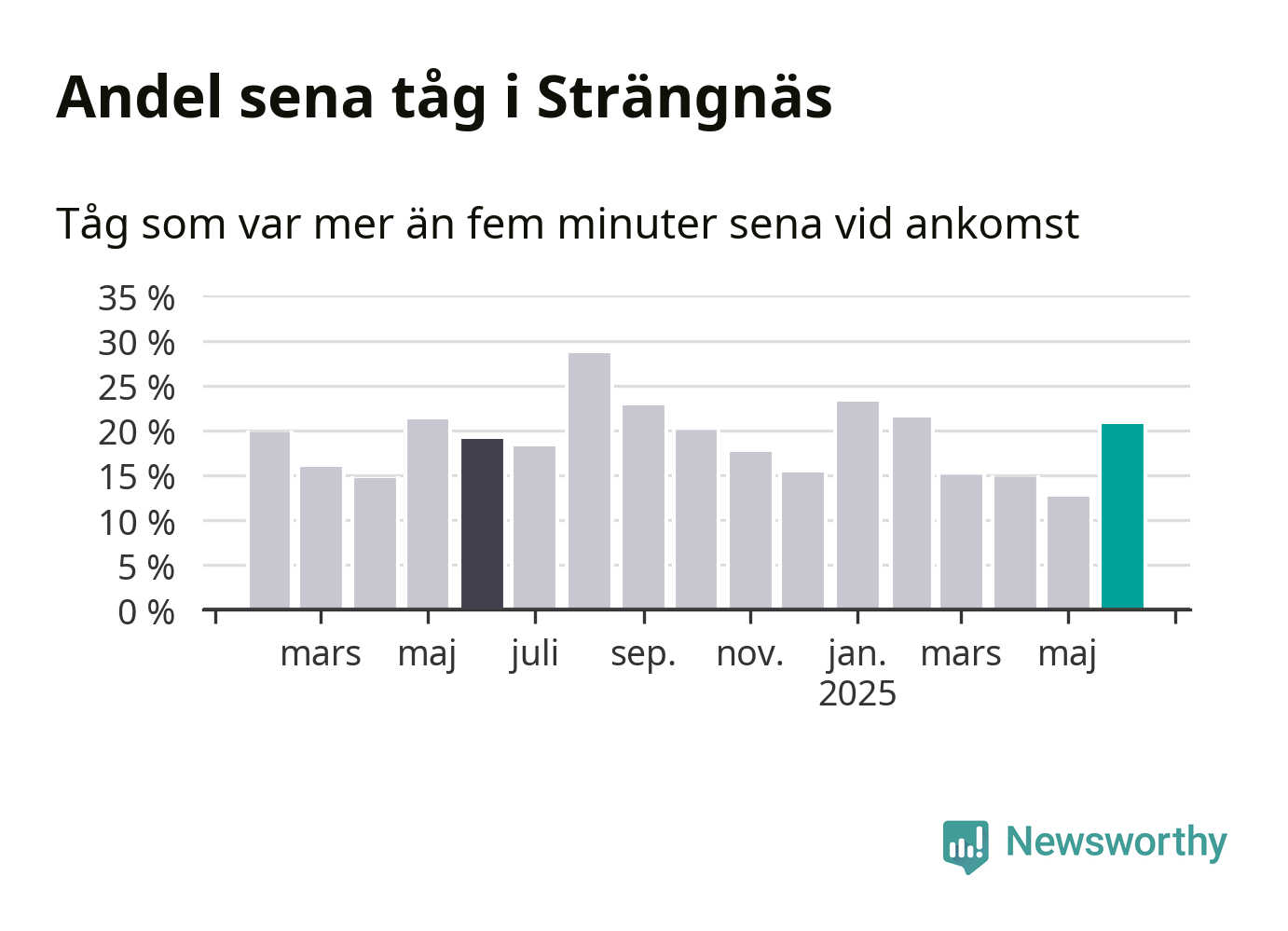 Andel sena tåg i Strängnäs

Tåg som var mer än fem minuter sena vid ankomst

35 %
30 %
25 %
20 %
15 %
10 %
5 %
0 %

mars
maj
juli
sep.
nov.
jan.
2025
mars
maj

Newsworthy